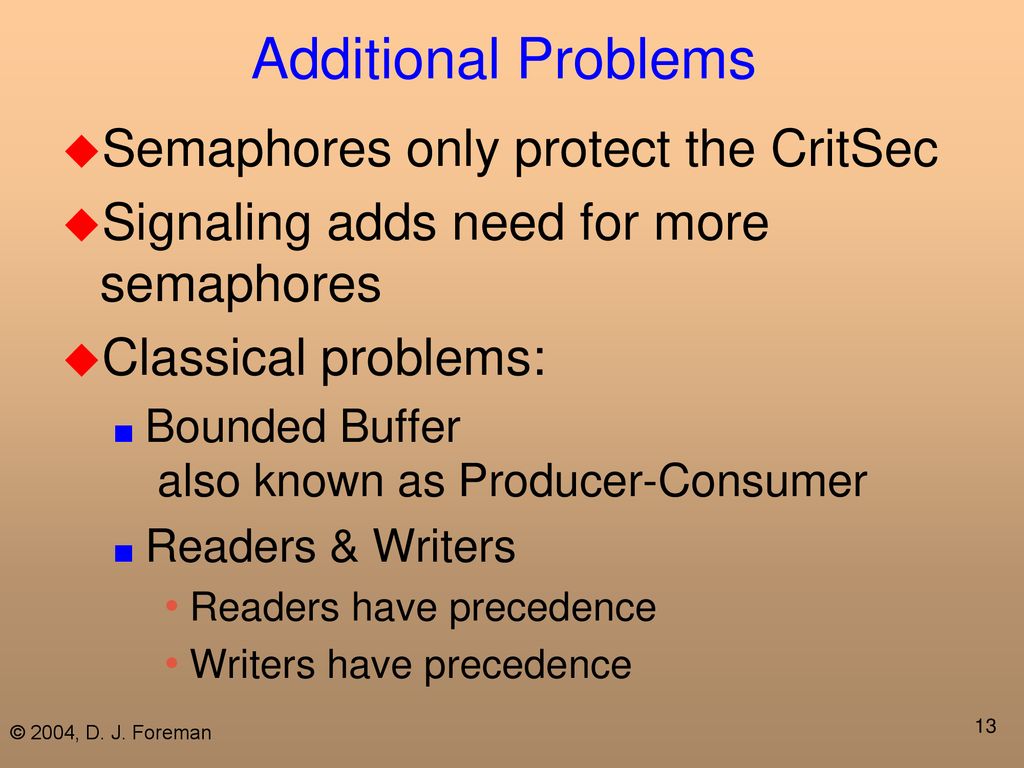 Additional Problems

Semaphores only protect the CritSec

Signaling adds need for more semaphores

Classical problems:

Bounded Buffer
also known as Producer-Consumer

Readers & Writers

Readers have precedence

Writers have precedence

© 2004, D. J. Foreman

13